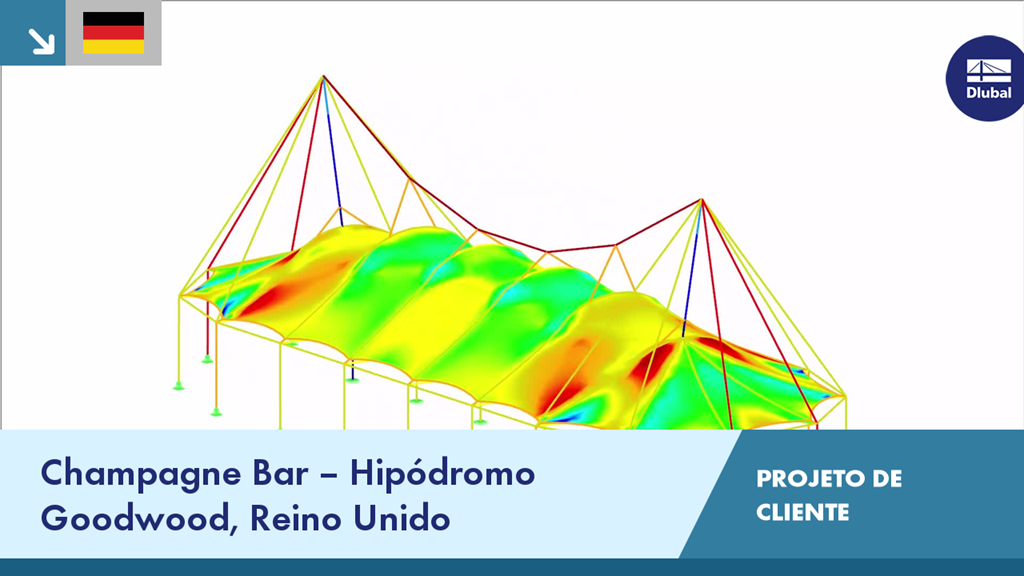 Dlubal

Champagne Bar – Hipódromo Goodwood, Reino Unido

PROJETO DE CLIENTE